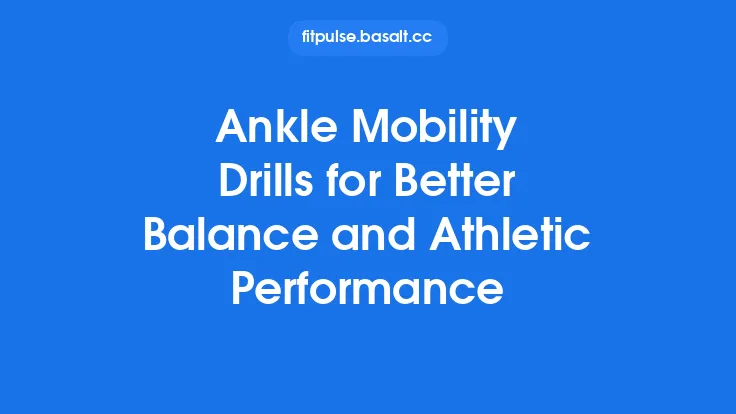 fitpulse.basalt.cc

Ankle Mobility Drills for Better Balance and Athletic Performance